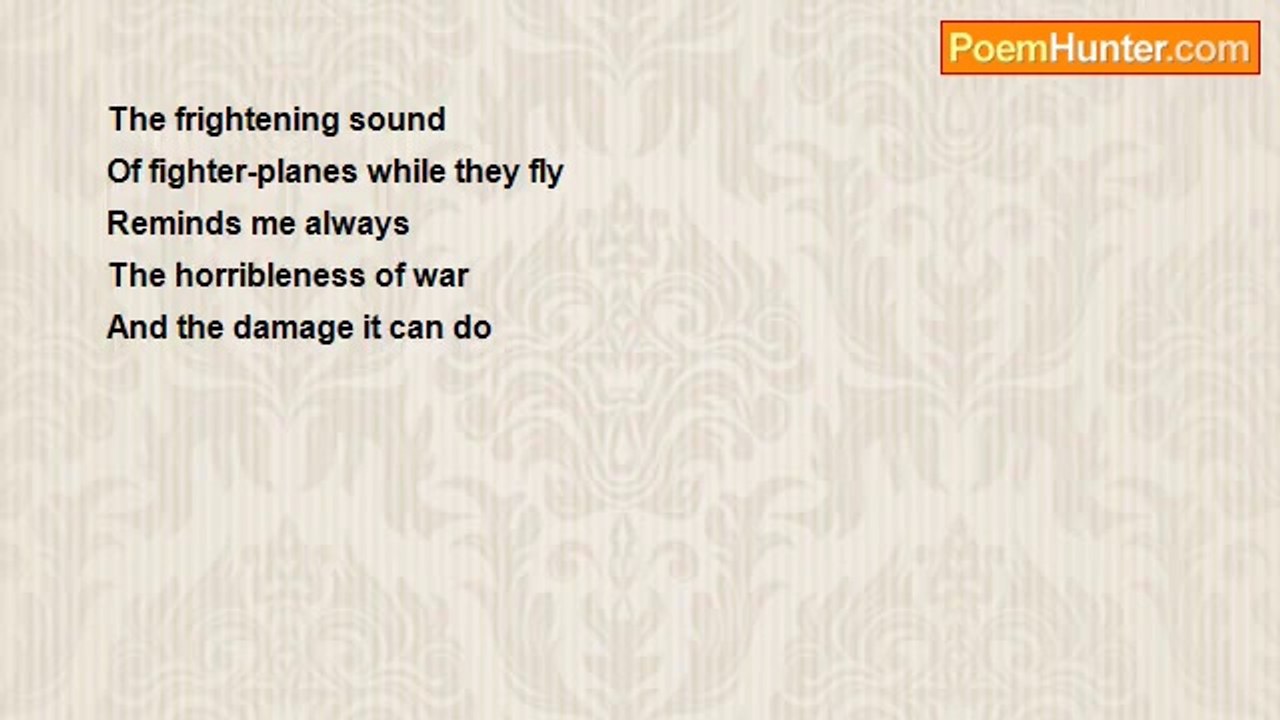 PoemHunter.com

The frightening sound
Of fighter-planes while they fly
Reminds me always
The horribleness of war
And the damage it can do